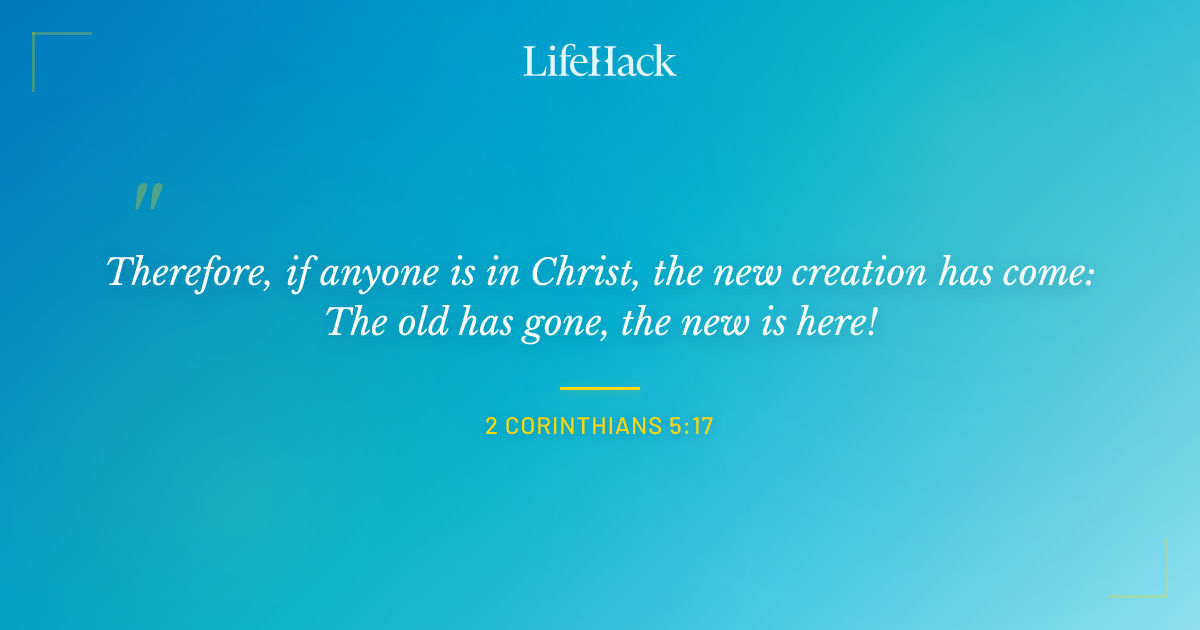 LifeHack

"

Therefore, if anyone is in Christ, the new creation has come: The old has gone, the new is here!

2 CORINTHIANS 5:17